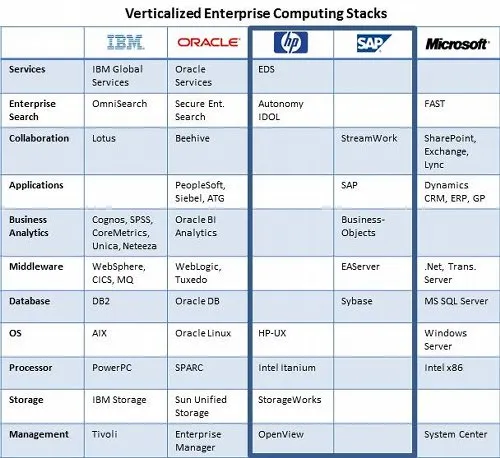 Verticalized Enterprise Computing Stacks

| | IBM | ORACLE | hp | SAP | Microsoft |
|---|---|---|---|---|---|
| Services | IBM Global Services | Oracle Services | EDS | | |
| Enterprise Search | OmniSearch | Secure Ent. Search | Autonomy IDOL | | FAST |
| Collaboration | Lotus | Beehive | | StreamWork | SharePoint, Exchange, Lync |
| Applications | | PeopleSoft, Siebel, ATG | | SAP | Dynamics CRM, ERP, GP |
| Business Analytics | Cognos, SPSS, CoreMetrics, Unica, Neteeza | Oracle BI Analytics | | Business-Objects | |
| Middleware | WebSphere, CICS, MQ | WebLogic, Tuxedo | | EAServer | .Net, Trans. Server |
| Database | DB2 | Oracle DB | | Sybase | MS SQL Server |
| OS | AIX | Oracle Linux | HP-UX | | Windows Server |
| Processor | PowerPC | SPARC | Intel Itanium | | Intel x86 |
| Storage | IBM Storage | Sun Unified Storage | StorageWorks | | |
| Management | Tivoli | Enterprise Manager | OpenView | | System Center |